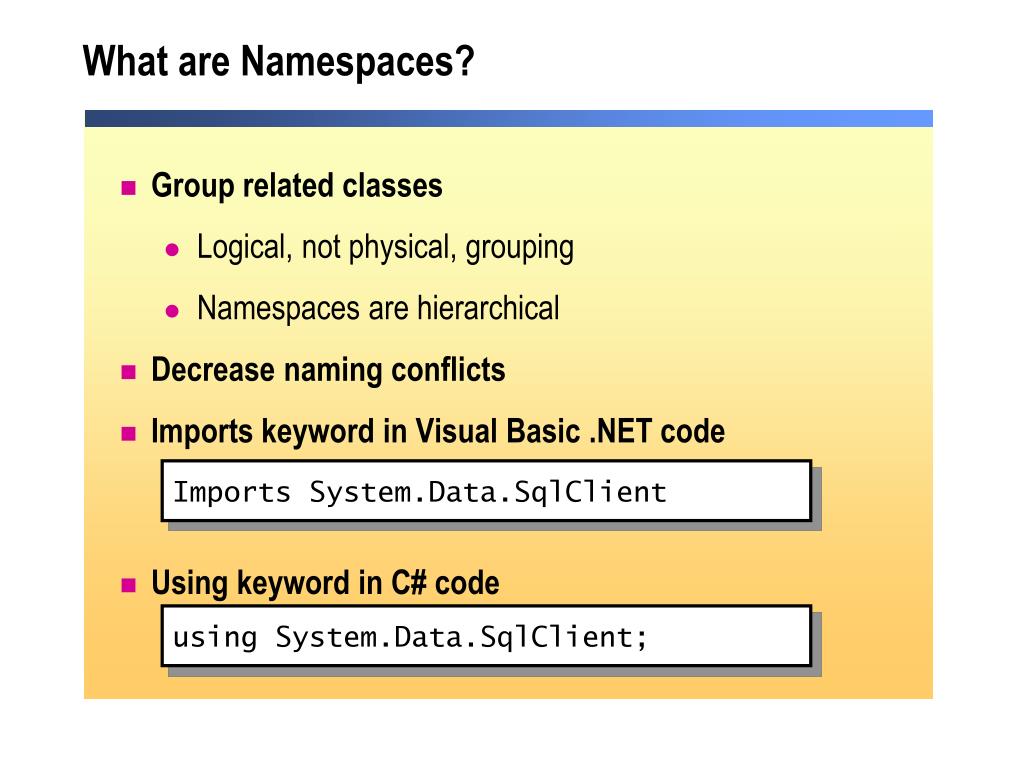 What are Namespaces?

Group related classes

Logical, not physical, grouping

Namespaces are hierarchical

Decrease naming conflicts

Imports keyword in Visual Basic .NET code

Imports System.Data.SqlClient

Using keyword in C# code

using System.Data.SqlClient;